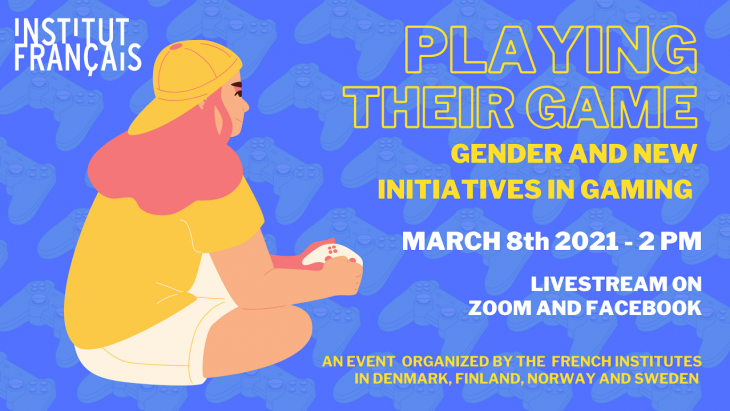 INSTITUT FRANÇAIS

PLAYING THEIR GAME

GENDER AND NEW INITIATIVES IN GAMING

MARCH 8th 2021 - 2 PM

LIVESTREAM ON ZOOM AND FACEBOOK

AN EVENT ORGANIZED BY THE FRENCH INSTITUTES IN DENMARK, FINLAND, NORWAY AND SWEDEN